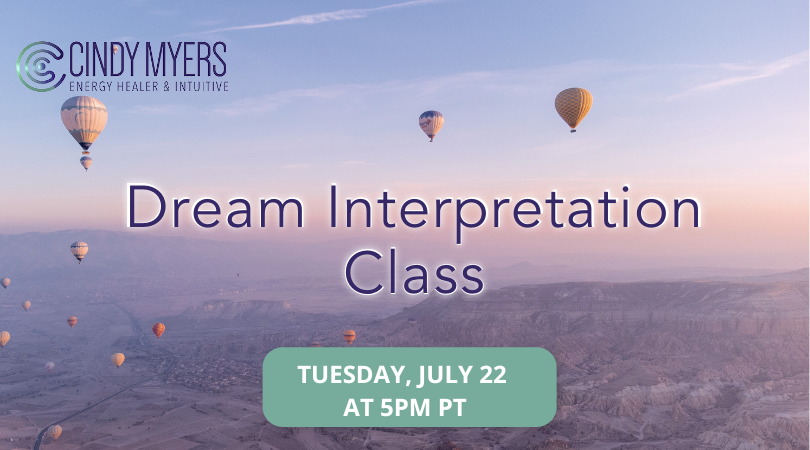 CINDY MYERS
ENERGY HEALER & INTUITIVE

Dream Interpretation Class

TUESDAY, JULY 22
AT 5PM PT